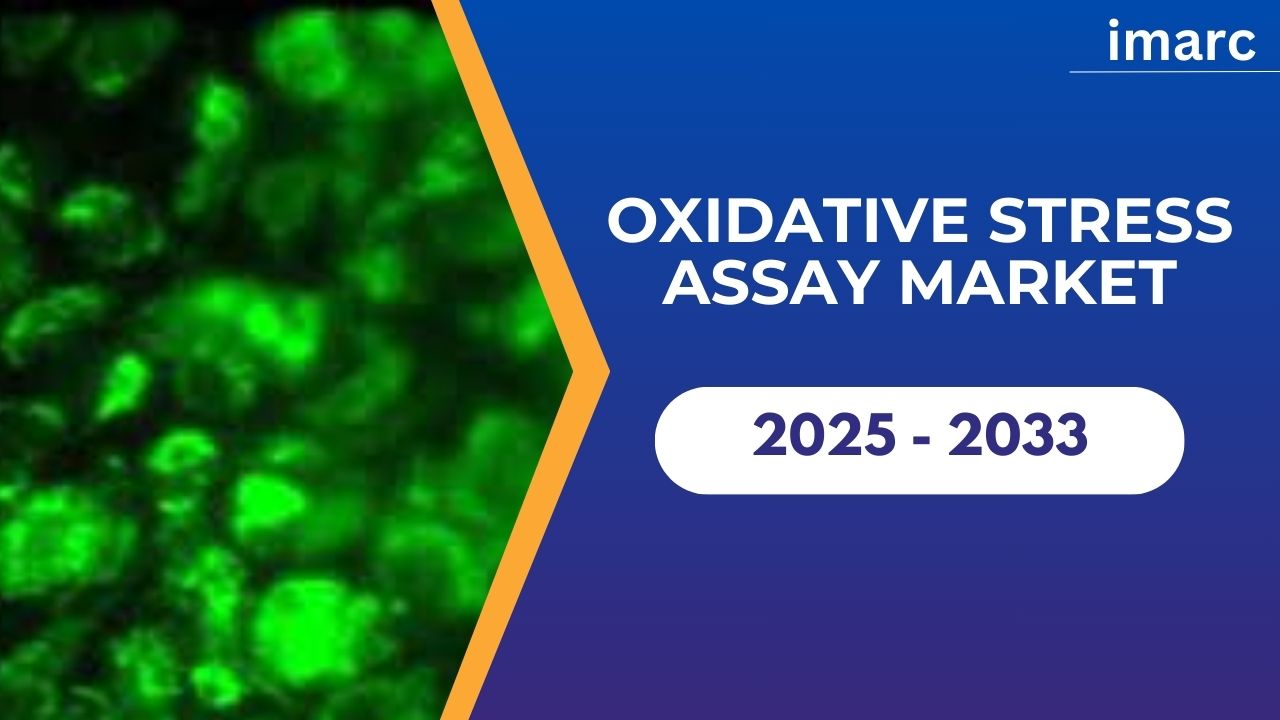 imarc

OXIDATIVE STRESS ASSAY MARKET

2025 - 2033